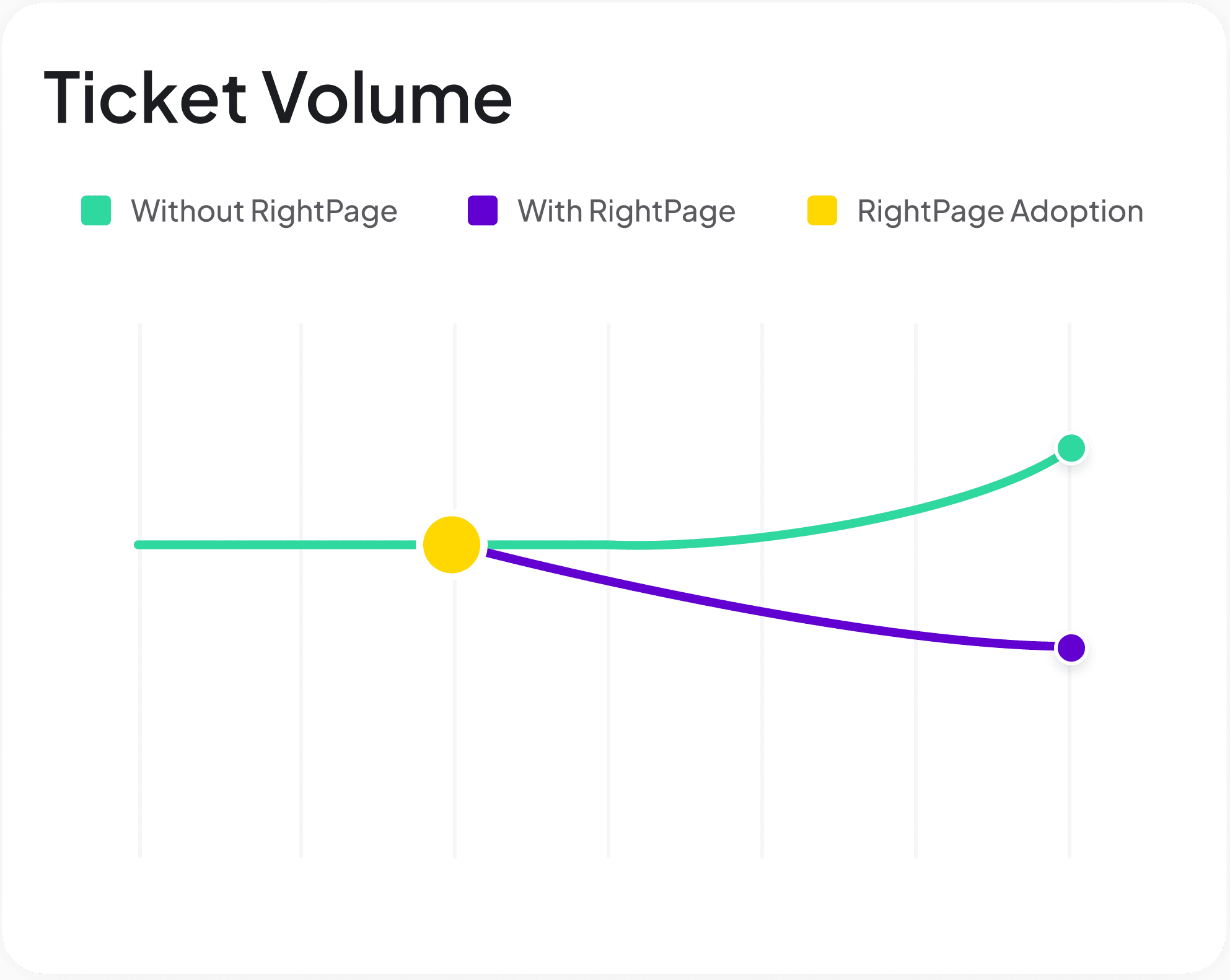 Ticket Volume

Without RightPage
With RightPage
RightPage Adoption